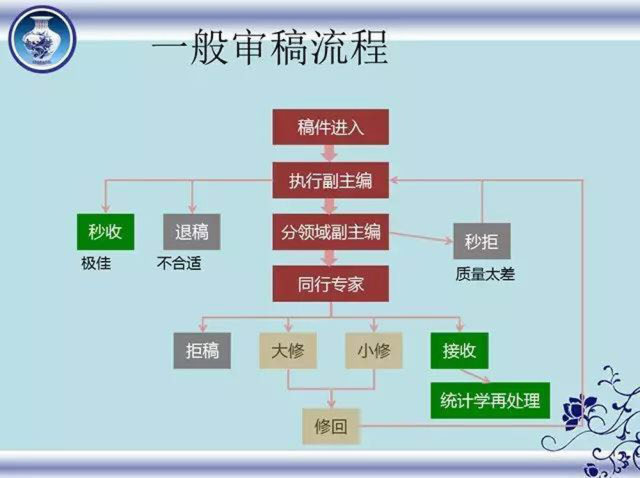 一般审稿流程

稿件进入

执行副主编

秒收
极佳

退稿
不合适

分领域副主编

秒拒
质量太差

同行专家

拒稿

大修

小修

接收

统计学再处理

修回